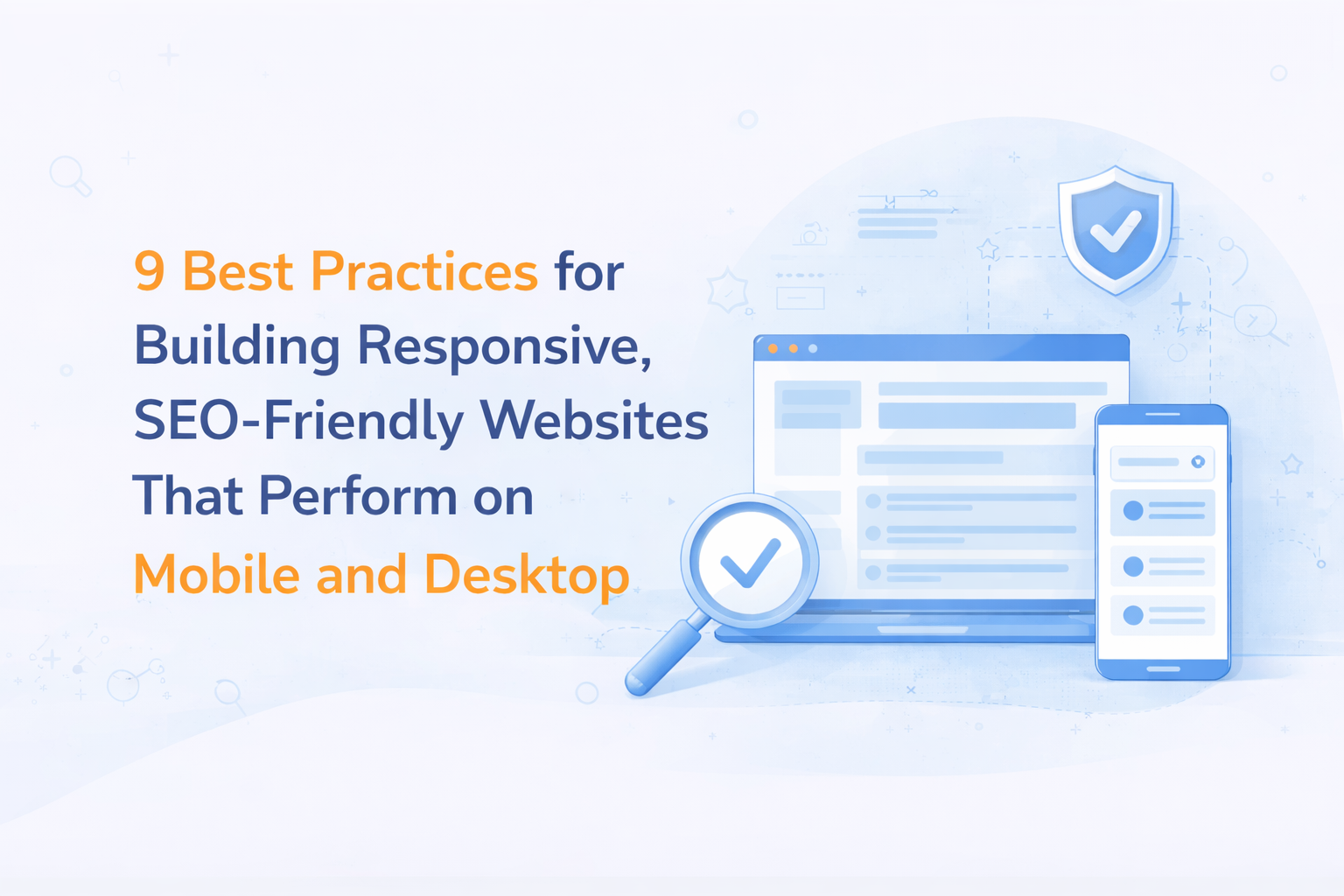 9 Best Practices for Building Responsive, SEO-Friendly Websites That Perform on Mobile and Desktop